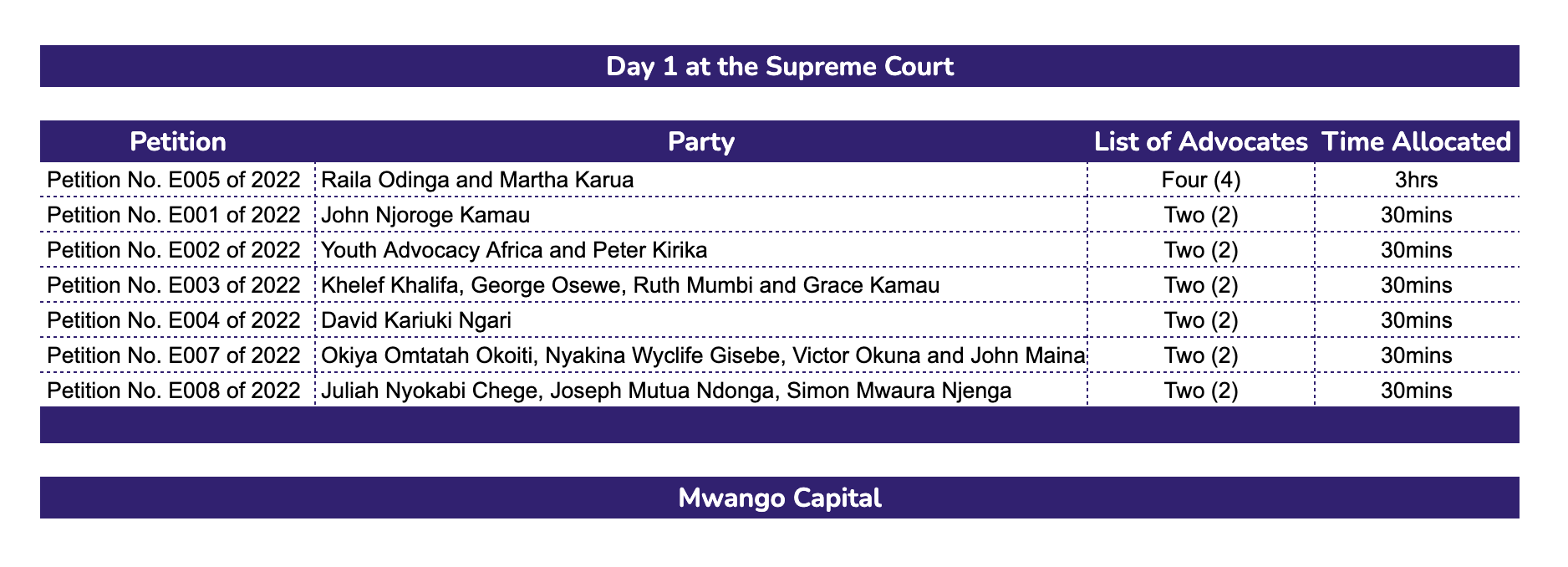 Day 1 at the Supreme Court

| Petition | Party | List of Advocates | Time Allocated |
|---|---|---|---|
| Petition No. E005 of 2022 | Raila Odinga and Martha Karua | Four (4) | 3hrs |
| Petition No. E001 of 2022 | John Njoroge Kamau | Two (2) | 30mins |
| Petition No. E002 of 2022 | Youth Advocacy Africa and Peter Kirika | Two (2) | 30mins |
| Petition No. E003 of 2022 | Khelef Khalifa, George Osewe, Ruth Mumbi and Grace Kamau | Two (2) | 30mins |
| Petition No. E004 of 2022 | David Kariuki Ngari | Two (2) | 30mins |
| Petition No. E007 of 2022 | Okiya Omtatah Okoiti, Nyakina Wyclife Gisebe, Victor Okuna and John Maina | Two (2) | 30mins |
| Petition No. E008 of 2022 | Juliah Nyokabi Chege, Joseph Mutua Ndonga, Simon Mwaura Njenga | Two (2) | 30mins |

Mwango Capital